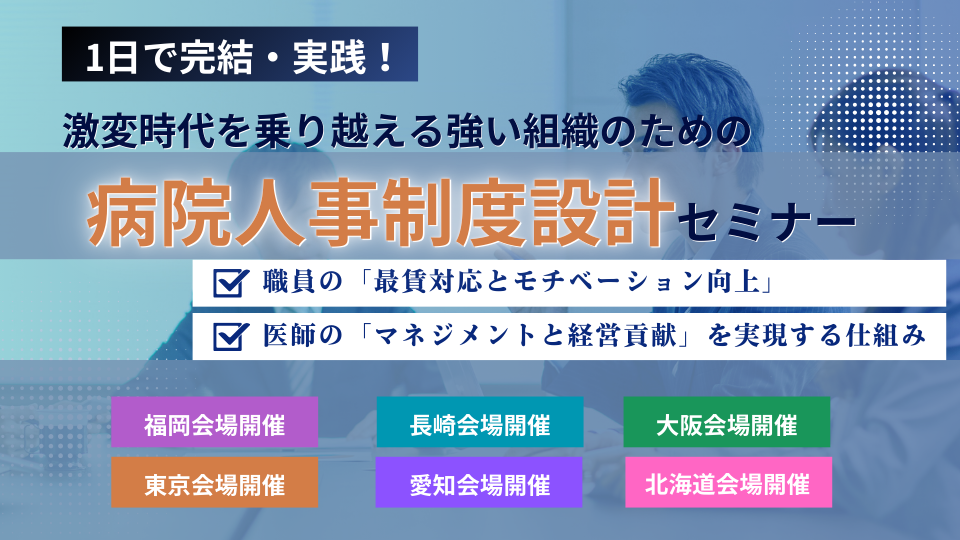 1日で完結・実践！

激変時代を乗り越える強い組織のための

病院人事制度設計セミナー

職員の「最賃対応とモチベーション向上」

医師の「マネジメントと経営貢献」を実現する仕組み

福岡会場開催

長崎会場開催

大阪会場開催

東京会場開催

愛知会場開催

北海道会場開催